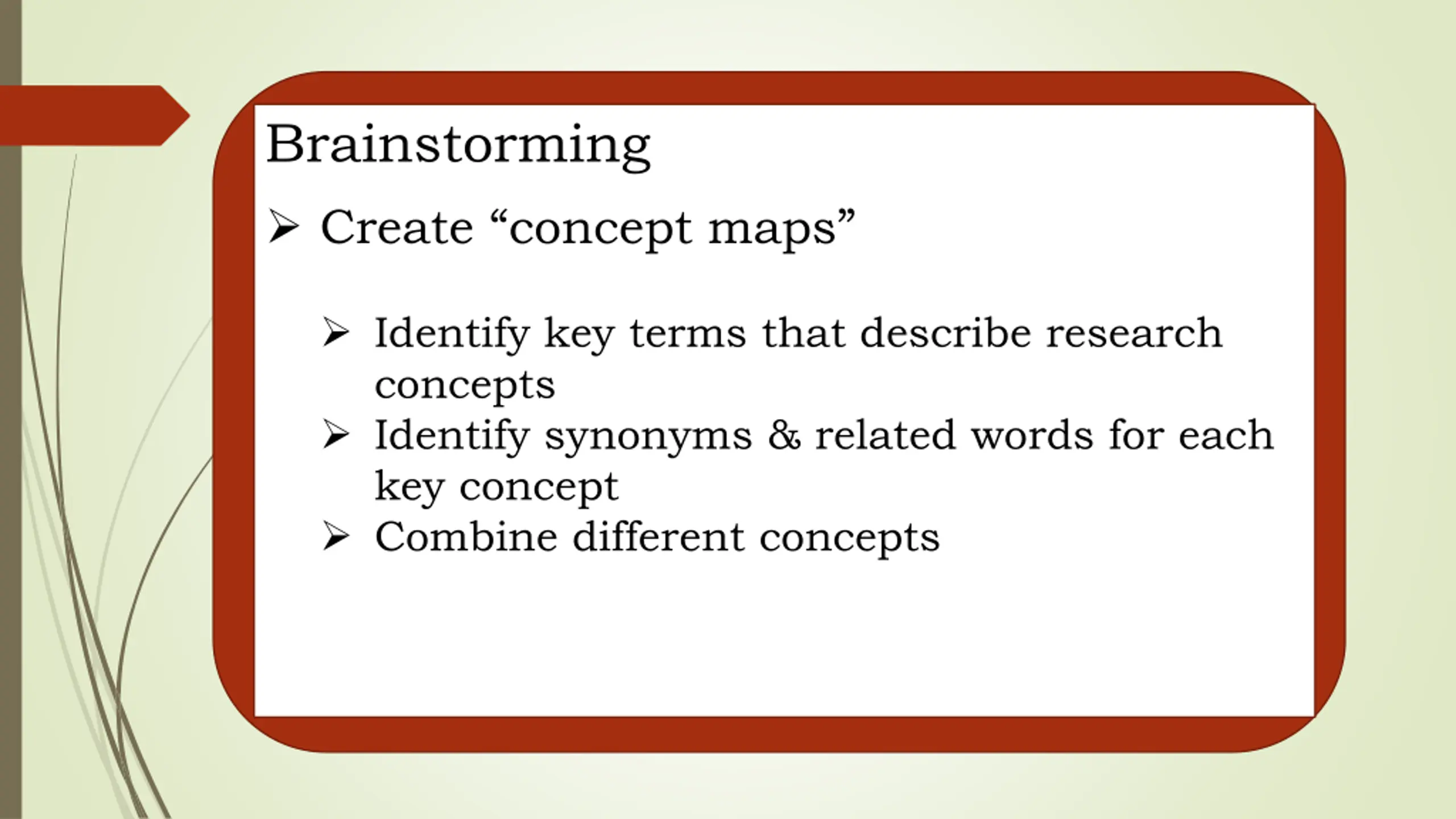 Brainstorming

➢ Create “concept maps”

➢ Identify key terms that describe research concepts
➢ Identify synonyms & related words for each key concept
➢ Combine different concepts